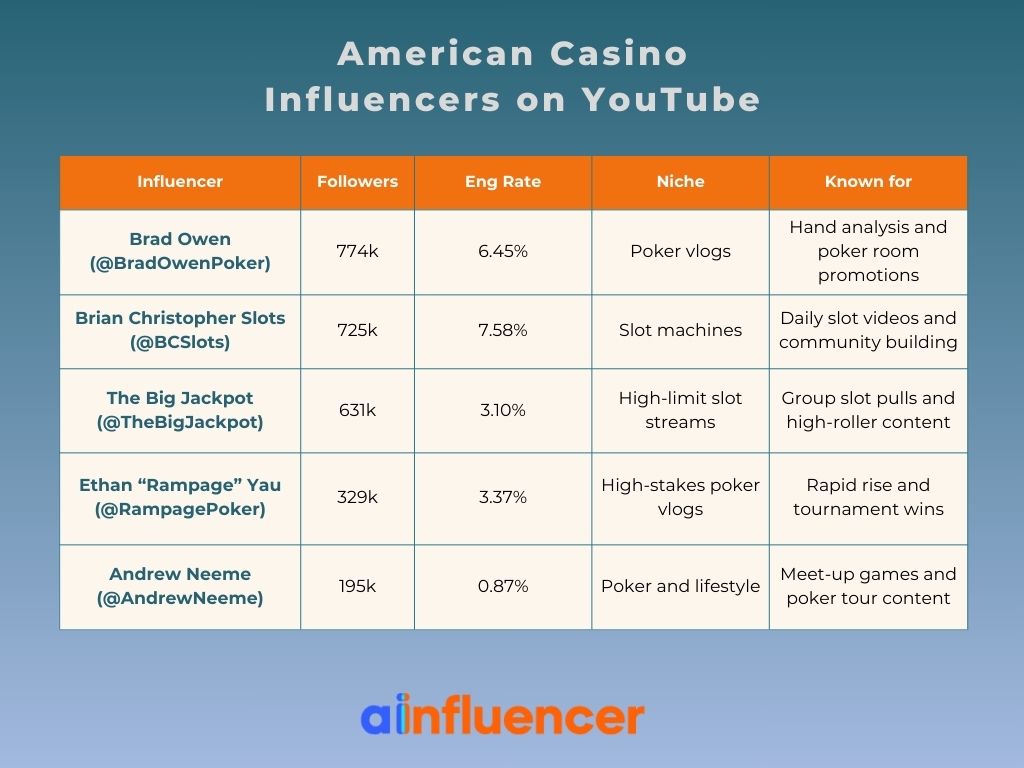 American Casino Influencers on YouTube

| Influencer | Followers | Eng Rate | Niche | Known for |
|---|---|---|---|---|
| Brad Owen (@BradOwenPoker) | 774k | 6.45% | Poker vlogs | Hand analysis and poker room promotions |
| Brian Christopher Slots (@BCSlots) | 725k | 7.58% | Slot machines | Daily slot videos and community building |
| The Big Jackpot (@TheBigJackpot) | 631k | 3.10% | High-limit slot streams | Group slot pulls and high-roller content |
| Ethan “Rampage” Yau (@RampagePoker) | 329k | 3.37% | High-stakes poker vlogs | Rapid rise and tournament wins |
| Andrew Neeme (@AndrewNeeme) | 195k | 0.87% | Poker and lifestyle | Meet-up games and poker tour content |

ainfluencer